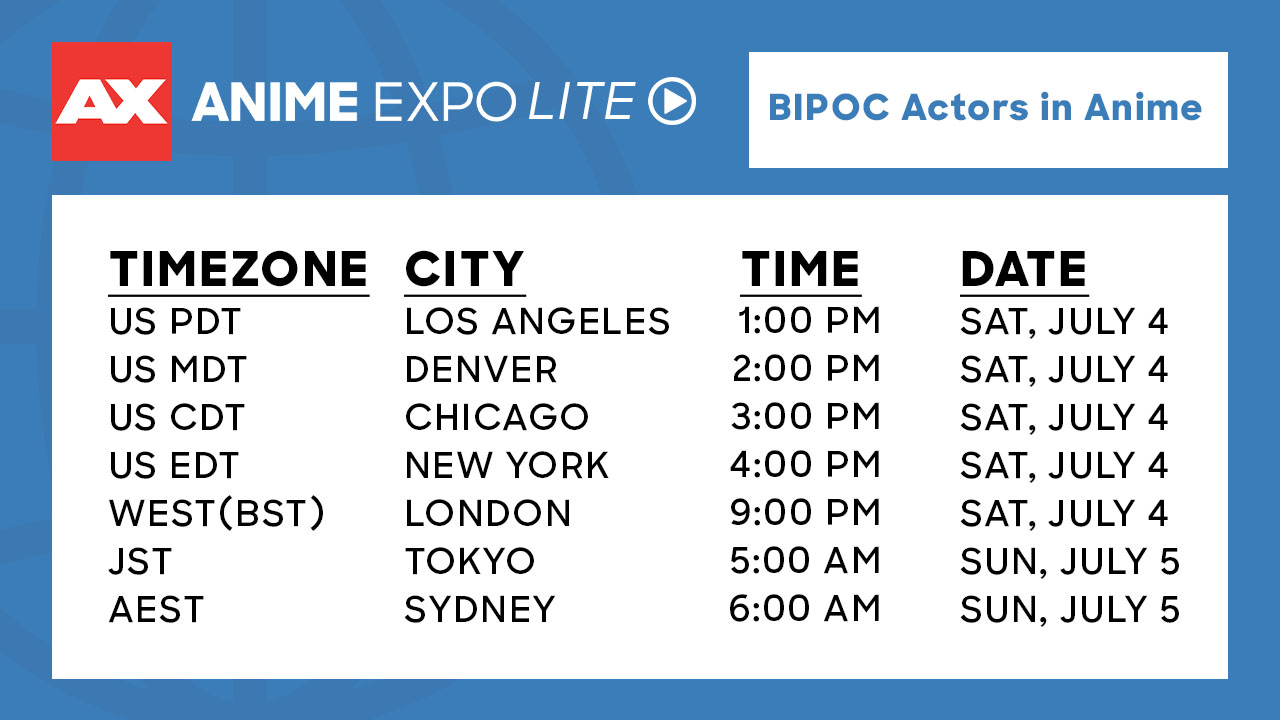 AX ANIME EXPO LITE

BIPOC Actors in Anime

| TIMEZONE | CITY | TIME | DATE |
|---|---|---|---|
| US PDT | LOS ANGELES | 1:00 PM | SAT, JULY 4 |
| US MDT | DENVER | 2:00 PM | SAT, JULY 4 |
| US CDT | CHICAGO | 3:00 PM | SAT, JULY 4 |
| US EDT | NEW YORK | 4:00 PM | SAT, JULY 4 |
| WEST(BST) | LONDON | 9:00 PM | SAT, JULY 4 |
| JST | TOKYO | 5:00 AM | SUN, JULY 5 |
| AEST | SYDNEY | 6:00 AM | SUN, JULY 5 |